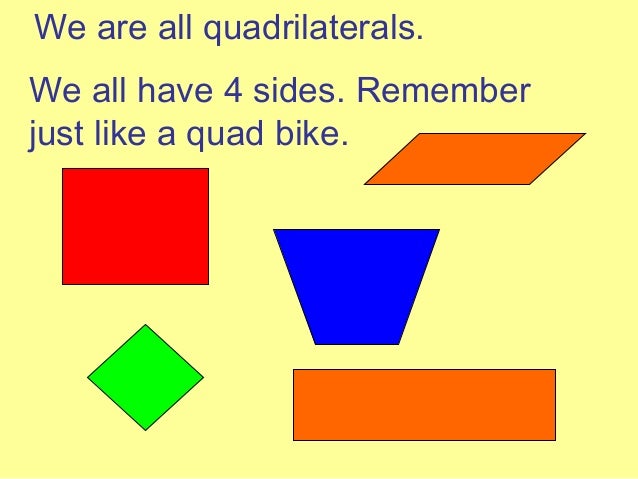 We are all quadrilaterals.

We all have 4 sides. Remember just like a quad bike.